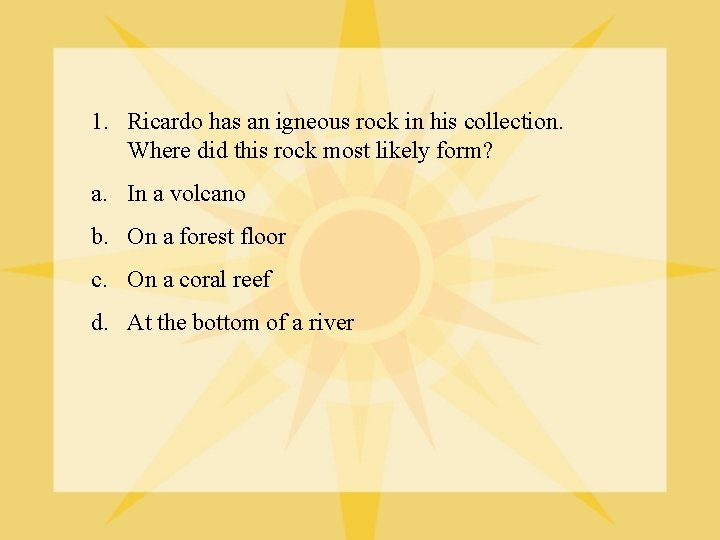 1. Ricardo has an igneous rock in his collection. Where did this rock most likely form?

a. In a volcano

b. On a forest floor

c. On a coral reef

d. At the bottom of a river